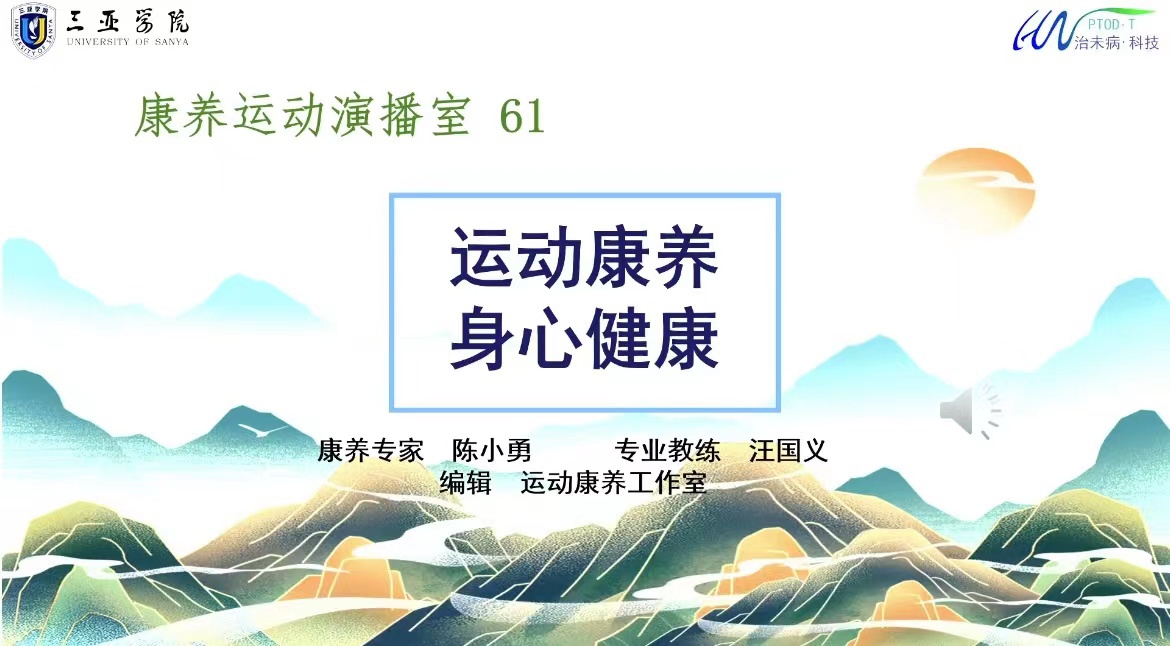 三亚学院
UNIVERSITY OF SANYA

PTOD·T
治未病·科技

康养运动演播室 61

运动康养
身心健康

康养专家 陈小勇 专业教练 汪国义
编辑 运动康养工作室